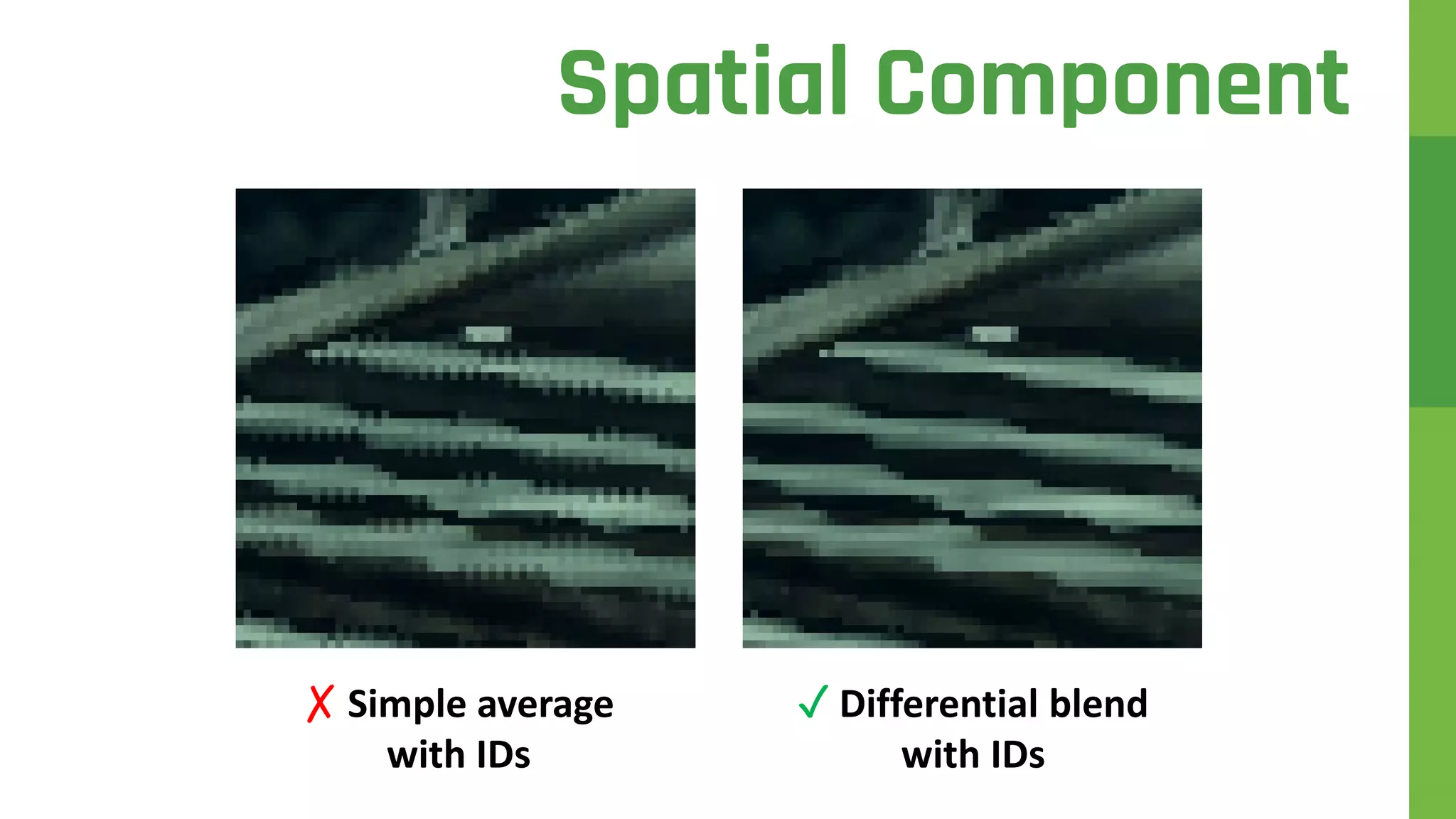 Spatial Component

✗ Simple average with IDs

✓ Differential blend with IDs